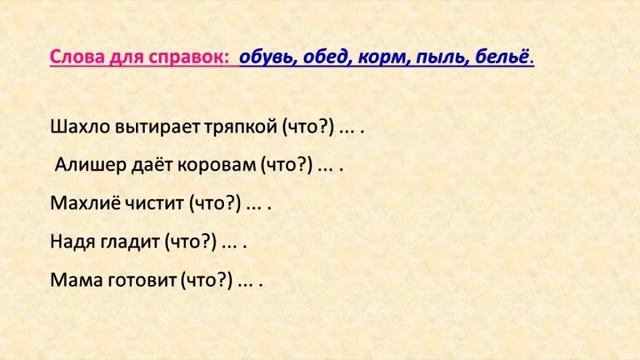 Слова для справок: обувь, обед, корм, пыль, бельё.

Шахло вытирает тряпкой (что?) ... .

Алишер даёт коровам (что?) ... .

Махлиё чистит (что?) ... .

Надя гладит (что?) ... .

Мама готовит (что?) ... .